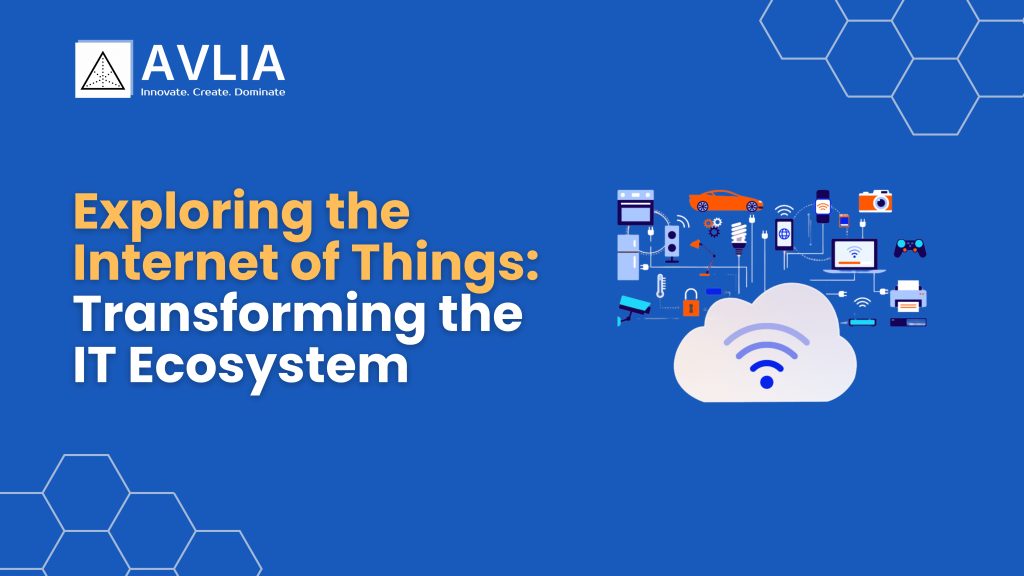 AVLIA
Innovate. Create. Dominate

Exploring the Internet of Things: Transforming the IT Ecosystem